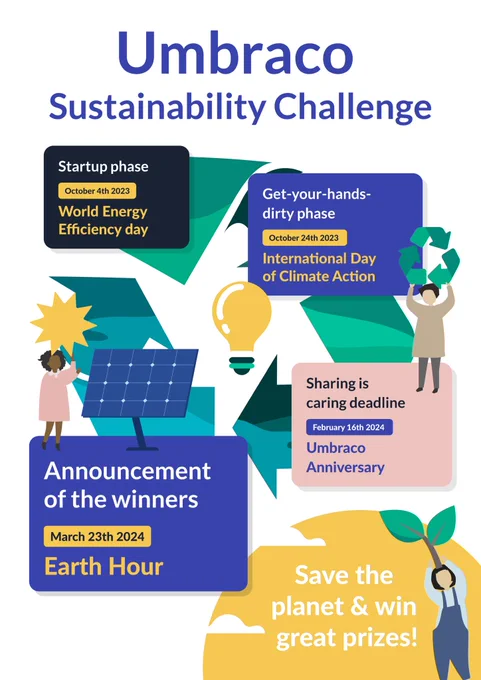 Umbraco
Sustainability Challenge

Startup phase
October 4th 2023
World Energy Efficiency day

Get-your-hands-dirty phase
October 24th 2023
International Day of Climate Action

Sharing is caring deadline
February 16th 2024
Umbraco Anniversary

Announcement of the winners
March 23th 2024
Earth Hour

Save the planet & win great prizes!